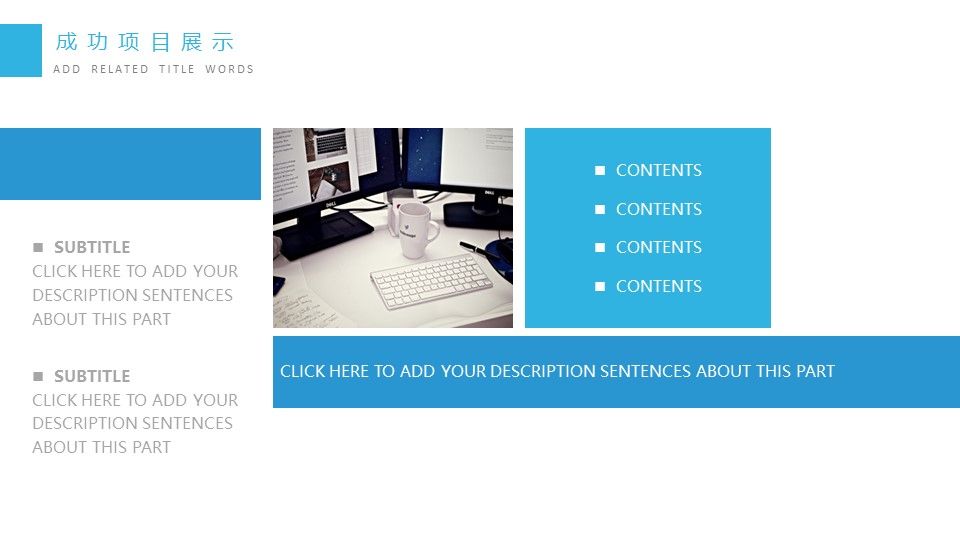 成功项目展示
ADD RELATED TITLE WORDS

■ SUBTITLE
CLICK HERE TO ADD YOUR DESCRIPTION SENTENCES ABOUT THIS PART

■ SUBTITLE
CLICK HERE TO ADD YOUR DESCRIPTION SENTENCES ABOUT THIS PART

DELL

■ CONTENTS
■ CONTENTS
■ CONTENTS
■ CONTENTS

CLICK HERE TO ADD YOUR DESCRIPTION SENTENCES ABOUT THIS PART